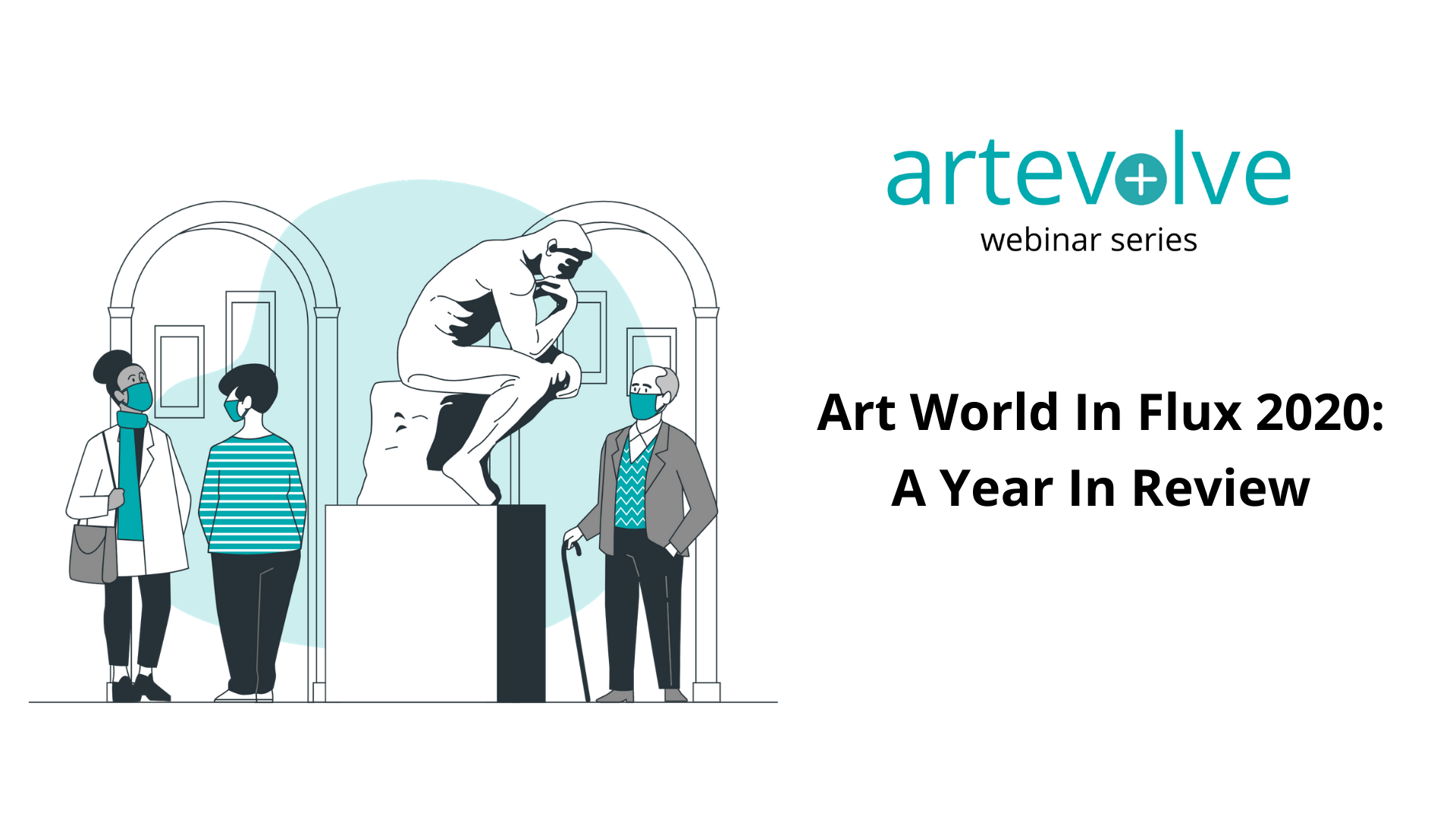 artevolve
webinar series

Art World In Flux 2020:
A Year In Review